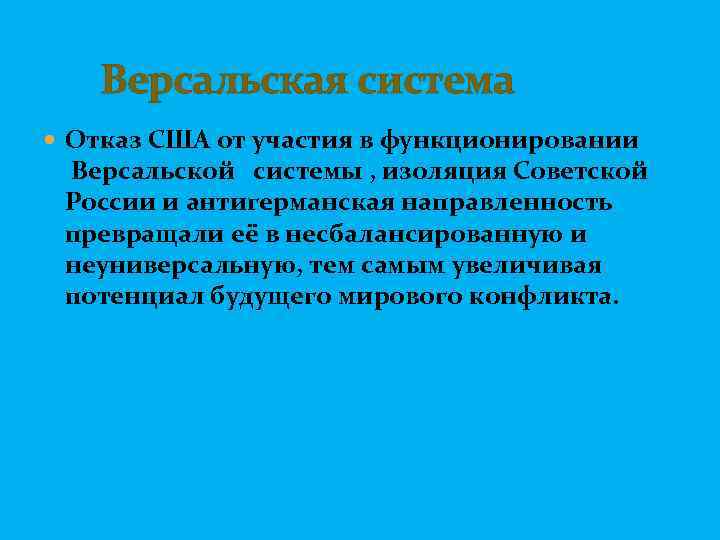 Версальская система

Отказ США от участия в функционировании Версальской системы , изоляция Советской России и антигерманская направленность превращали её в несбалансированную и неуниверсальную, тем самым увеличивая потенциал будущего мирового конфликта.